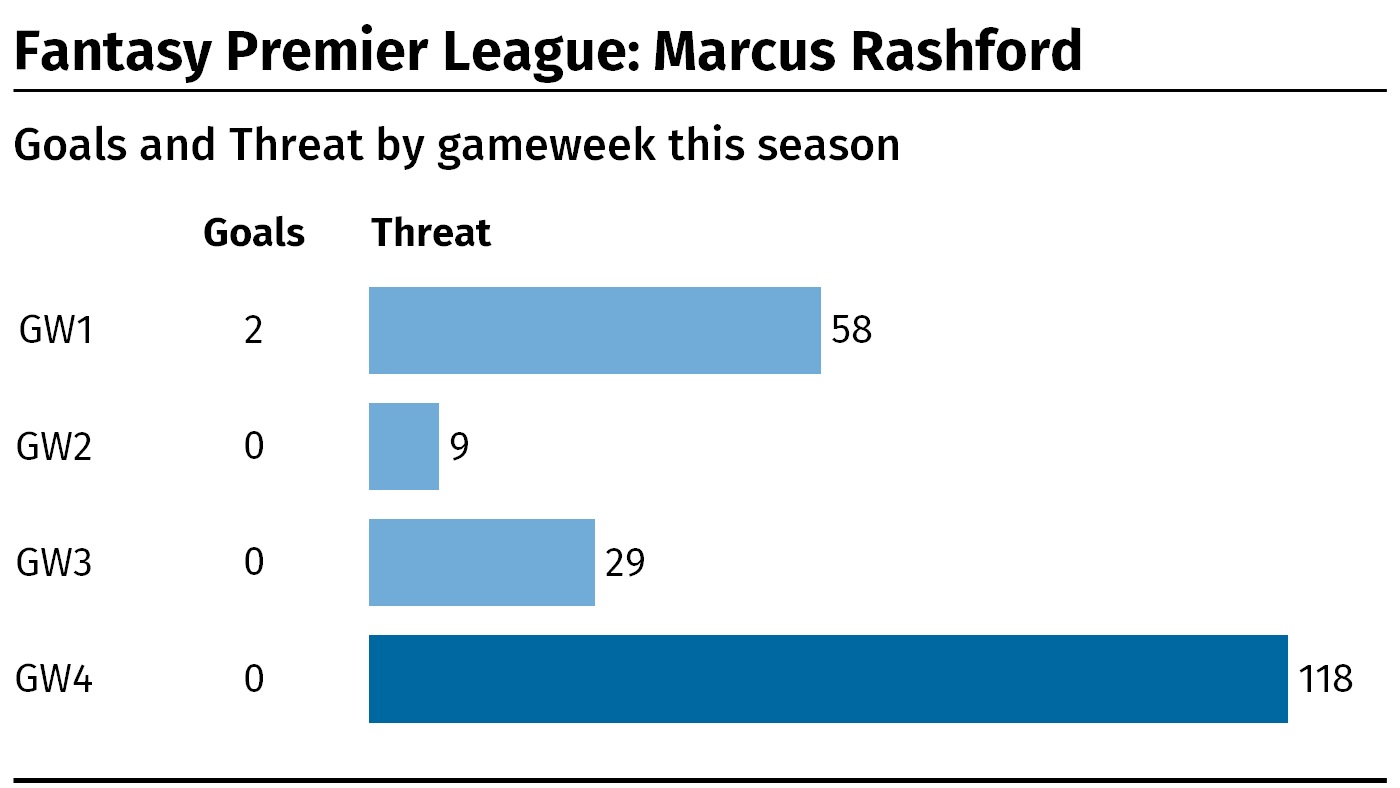 Fantasy Premier League: Marcus Rashford

Goals and Threat by gameweek this season

| | Goals | Threat |
|---|---|---|
| GW1 | 2 | 58 |
| GW2 | 0 | 9 |
| GW3 | 0 | 29 |
| GW4 | 0 | 118 |